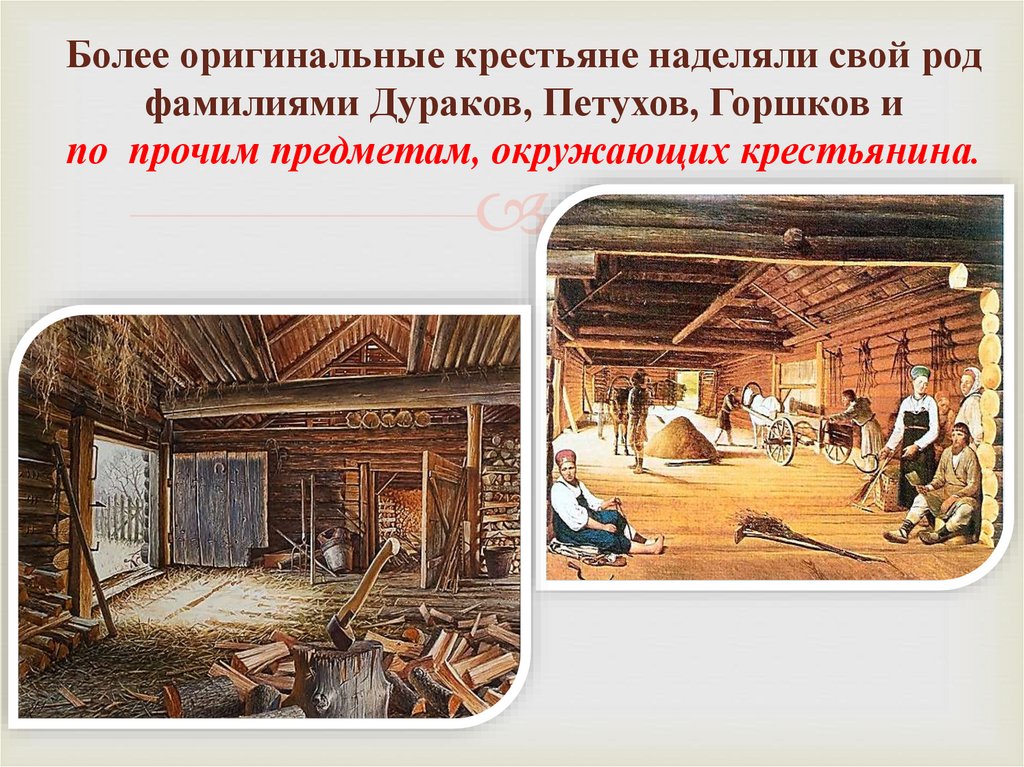 Более оригинальные крестьяне наделяли свой род фамилиями Дураков, Петухов, Горшков и по прочим предметам, окружающих крестьянина.